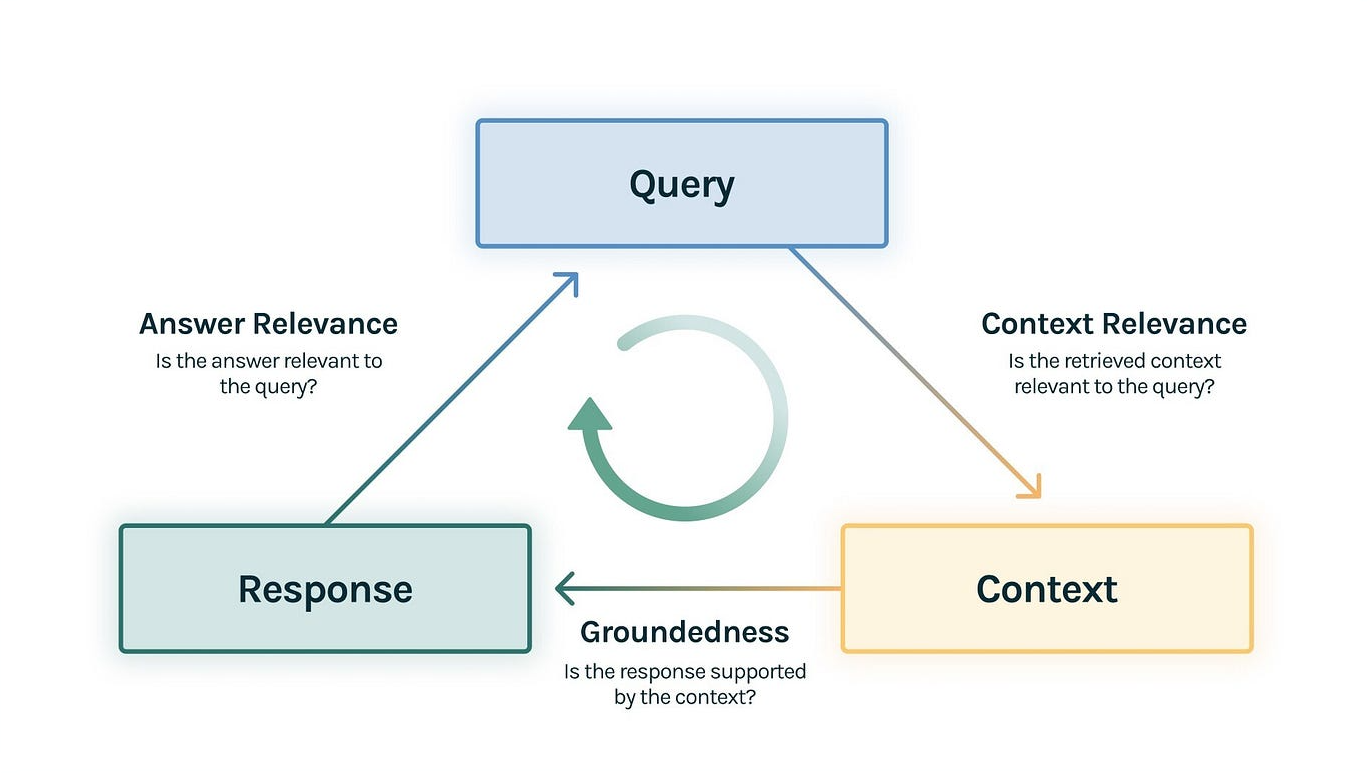 Query

Answer Relevance
Is the answer relevant to the query?

Context Relevance
Is the retrieved context relevant to the query?

Response

Context

Groundedness
Is the response supported by the context?